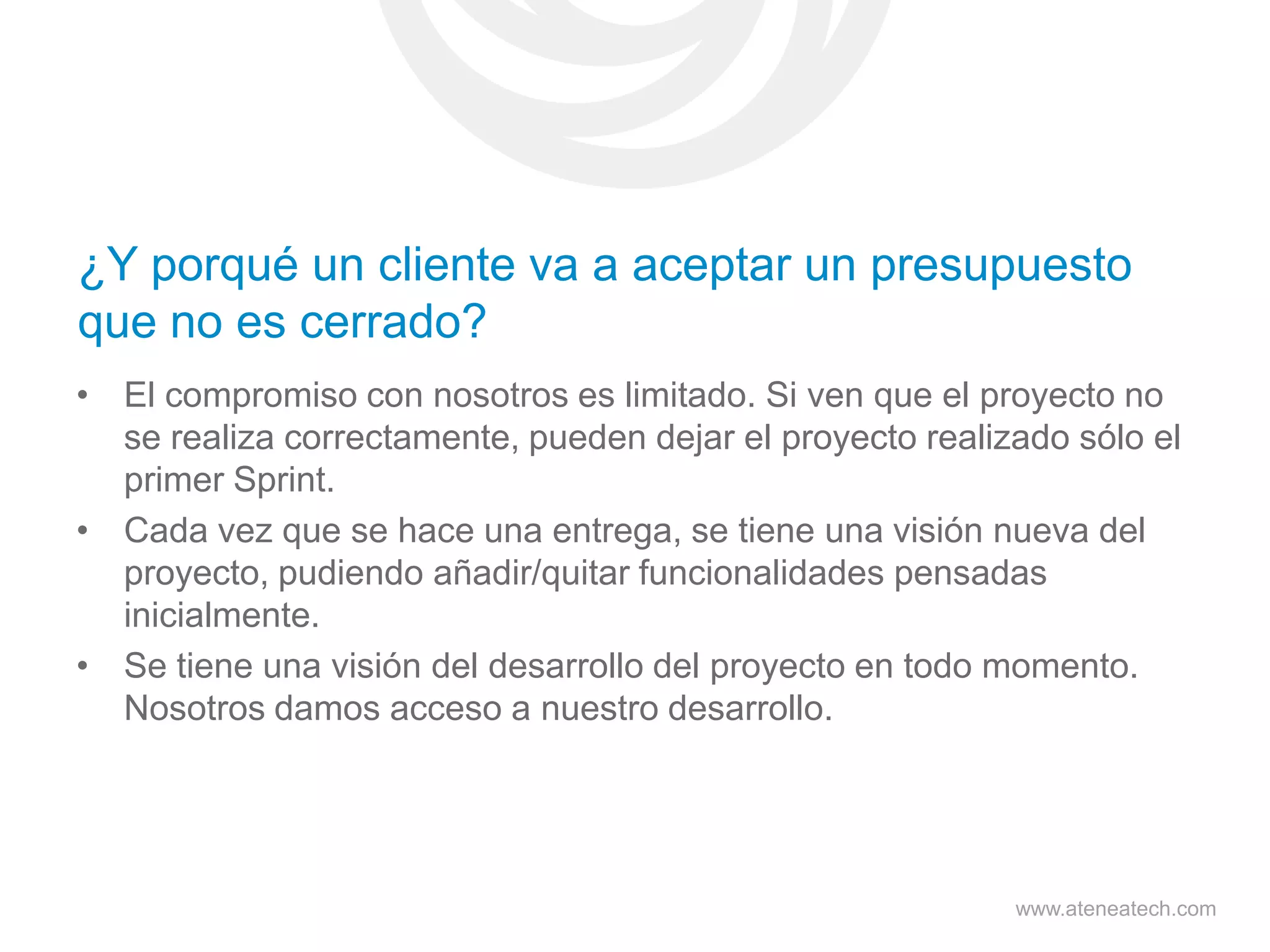 ¿Y porqué un cliente va a aceptar un presupuesto que no es cerrado?

• El compromiso con nosotros es limitado. Si ven que el proyecto no se realiza correctamente, pueden dejar el proyecto realizado sólo el primer Sprint.
• Cada vez que se hace una entrega, se tiene una visión nueva del proyecto, pudiendo añadir/quitar funcionalidades pensadas inicialmente.
• Se tiene una visión del desarrollo del proyecto en todo momento. Nosotros damos acceso a nuestro desarrollo.

www.ateneatech.com